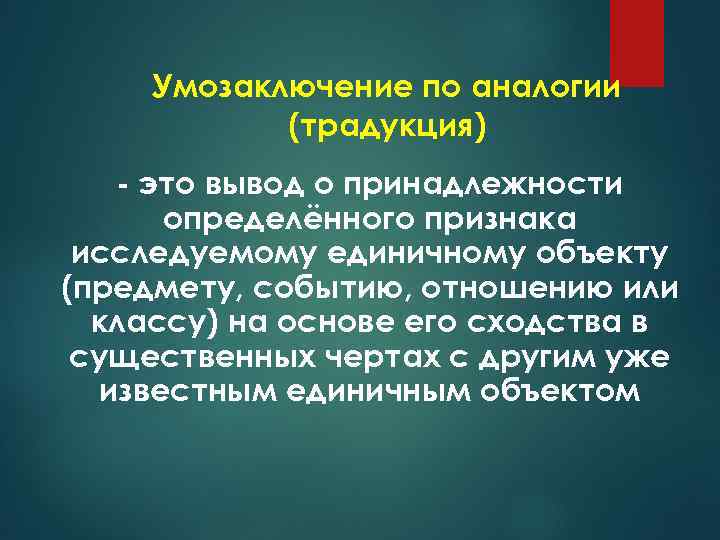 Умозаключение по аналогии (традукция)

- это вывод о принадлежности определённого признака исследуемому единичному объекту (предмету, событию, отношению или классу) на основе его сходства в существенных чертах с другим уже известным единичным объектом